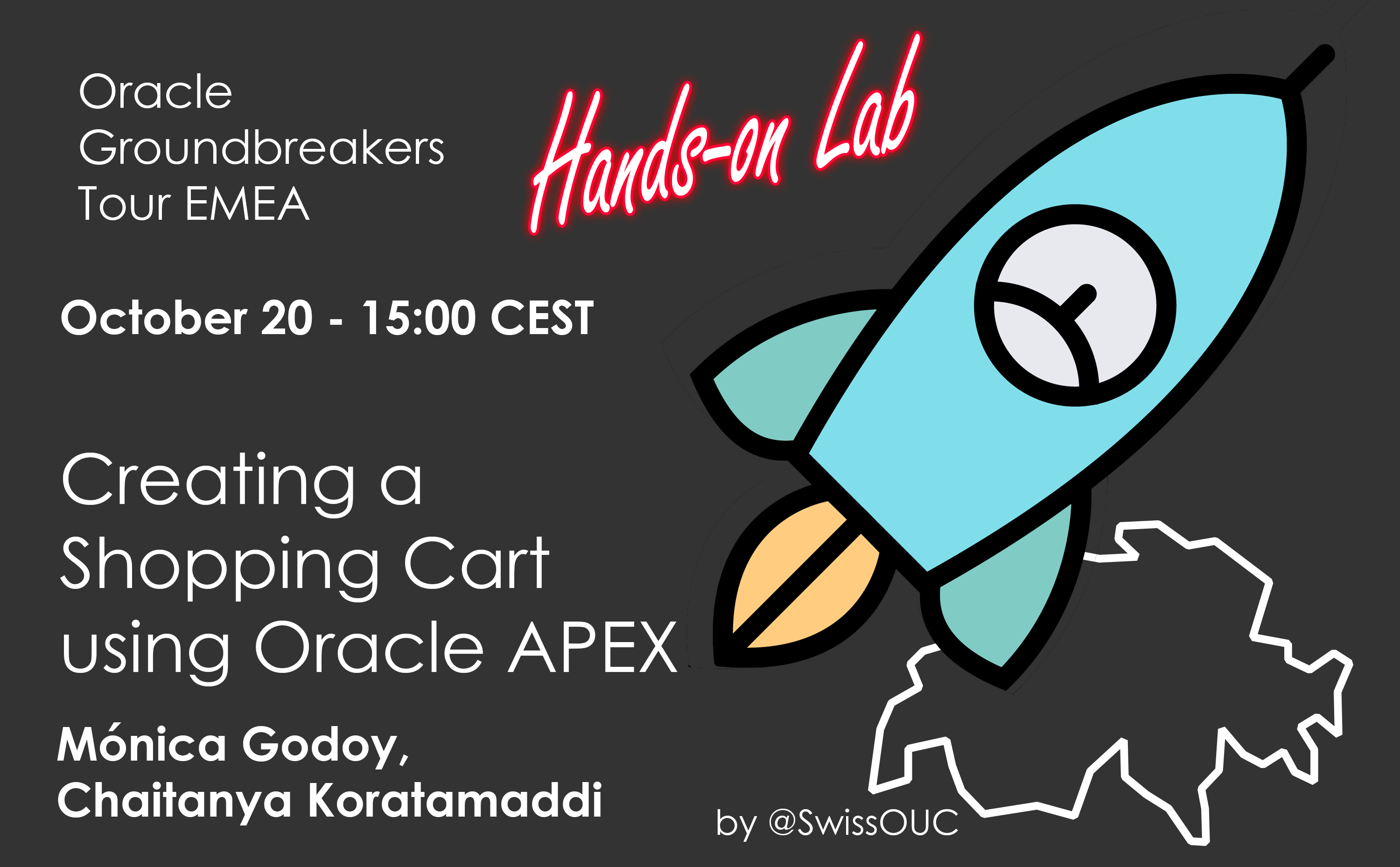 Oracle Groundbreakers Tour EMEA

Hands-on Lab

October 20 - 15:00 CEST

Creating a Shopping Cart using Oracle APEX

Mónica Godoy, Chaitanya Koratamaddi

by @SwissOUC